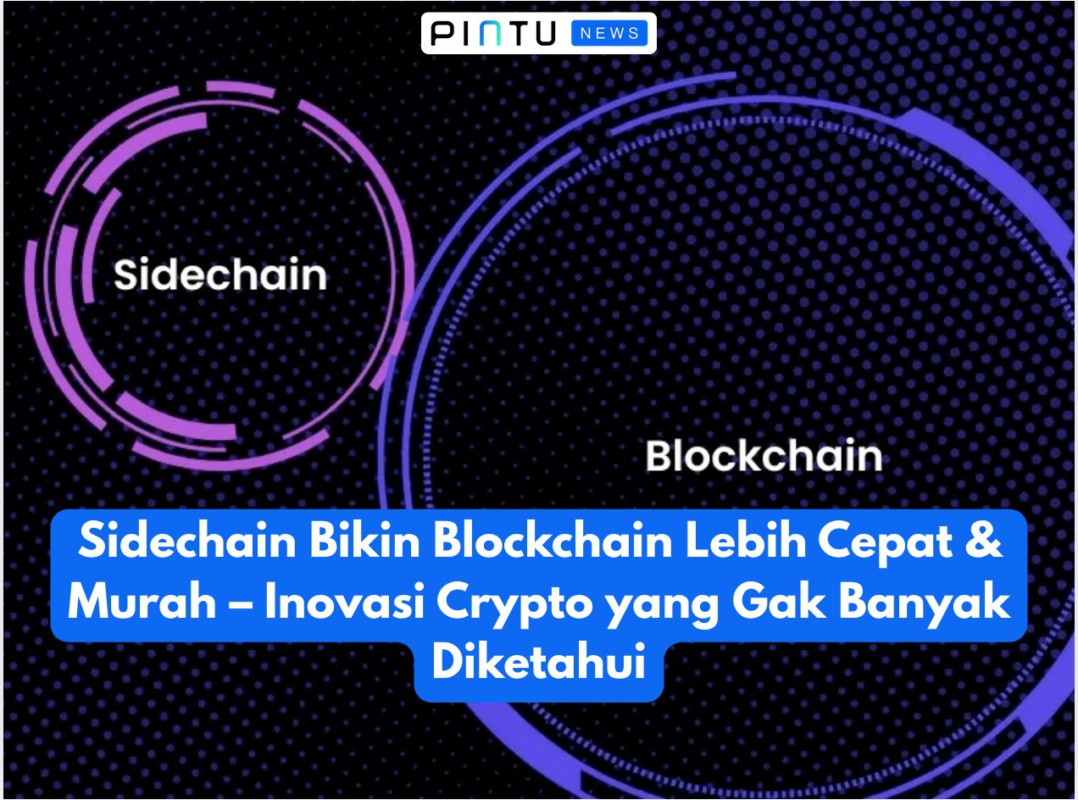 PINTU NEWS

Sidechain

Blockchain

Sidechain Bikin Blockchain Lebih Cepat & Murah – Inovasi Crypto yang Gak Banyak Diketahui